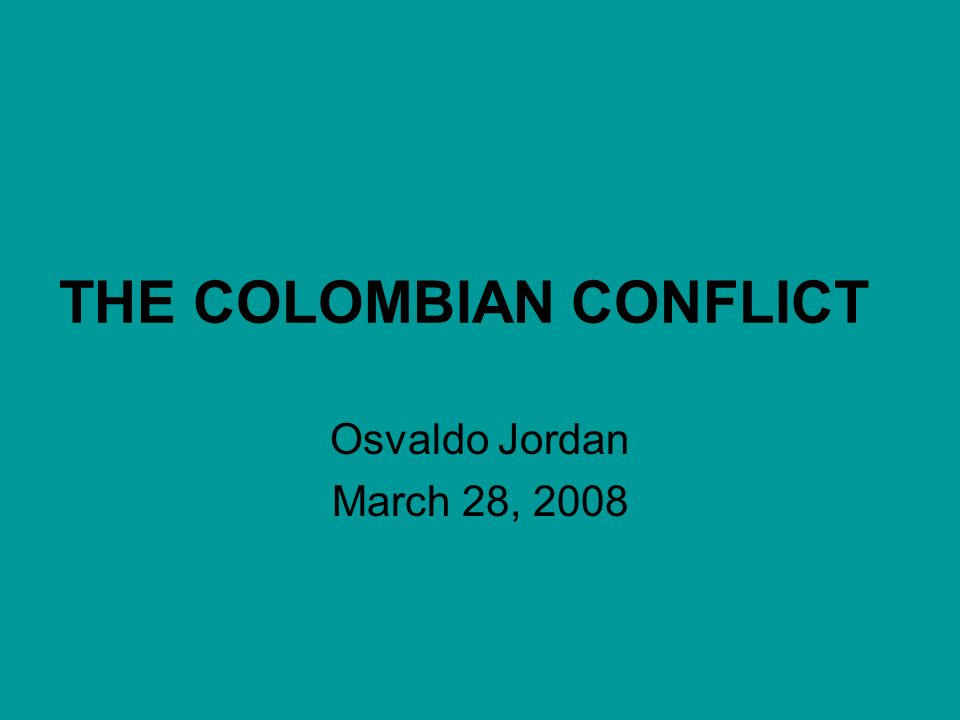 THE COLOMBIAN CONFLICT

Osvaldo Jordan
March 28, 2008